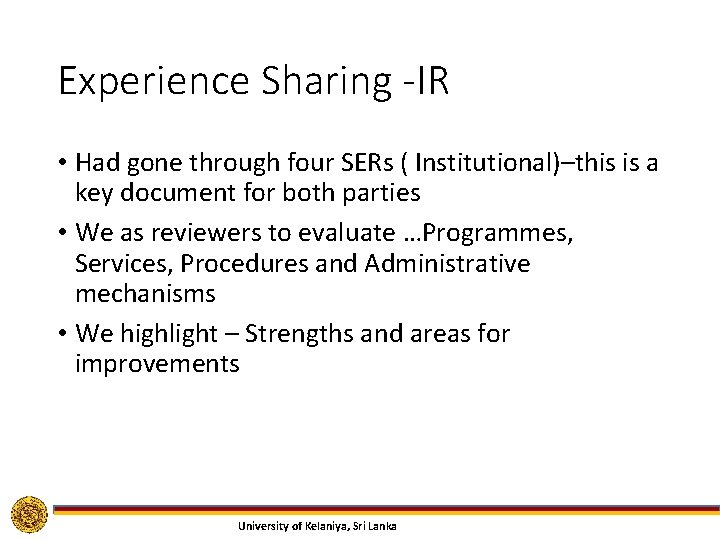 Experience Sharing -IR

• Had gone through four SERs ( Institutional)–this is a key document for both parties

• We as reviewers to evaluate …Programmes, Services, Procedures and Administrative mechanisms

• We highlight – Strengths and areas for improvements

University of Kelaniya, Sri Lanka